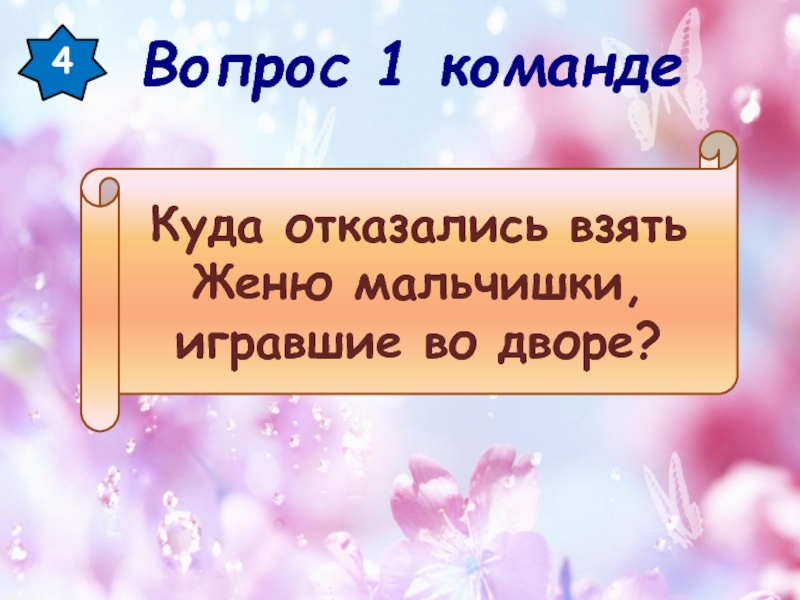 4

Вопрос 1 команде

Куда отказались взять Женю мальчишки, игравшие во дворе?